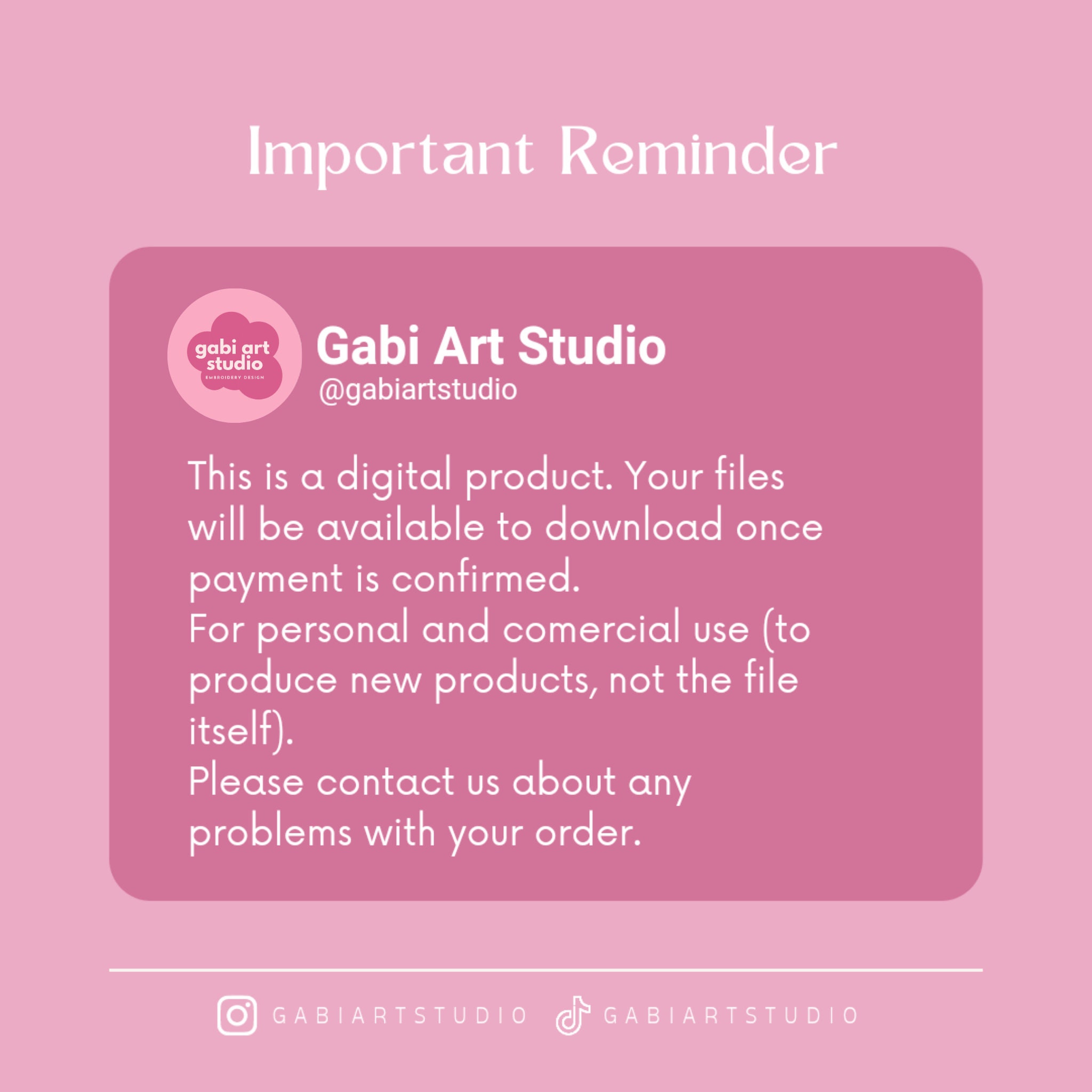 Important Reminder

gabi art studio
EMBROIDERY DESIGN

Gabi Art Studio
@gabiartstudio

This is a digital product. Your files will be available to download once payment is confirmed.
For personal and comercial use (to produce new products, not the file itself).
Please contact us about any problems with your order.

GABIARTSTUDIO GABIARTSTUDIO